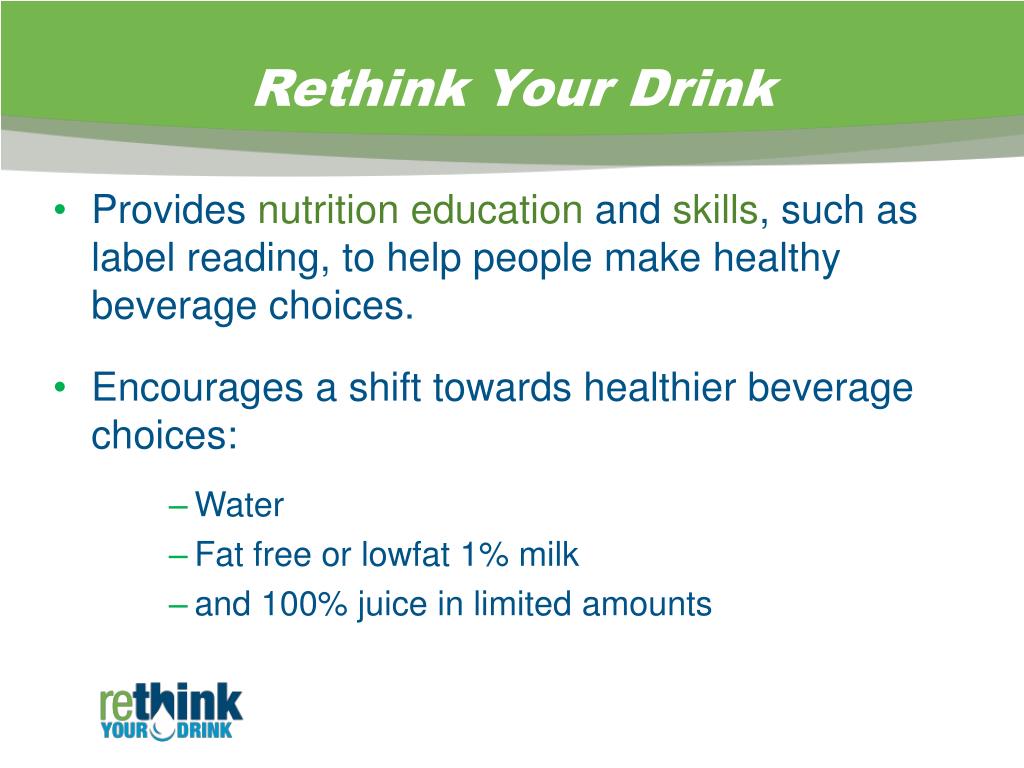 Rethink Your Drink

• Provides nutrition education and skills, such as label reading, to help people make healthy beverage choices.

• Encourages a shift towards healthier beverage choices:

– Water
– Fat free or lowfat 1% milk
– and 100% juice in limited amounts

rethink YOUR DRINK